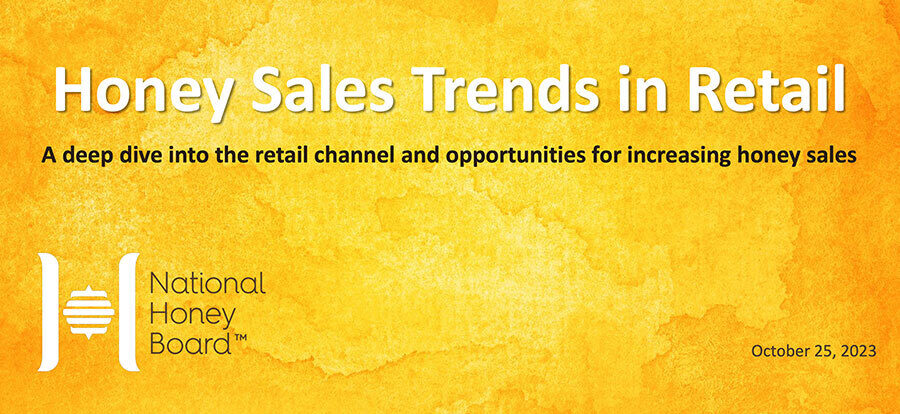 Honey Sales Trends in Retail

A deep dive into the retail channel and opportunities for increasing honey sales

National Honey Board™

October 25, 2023